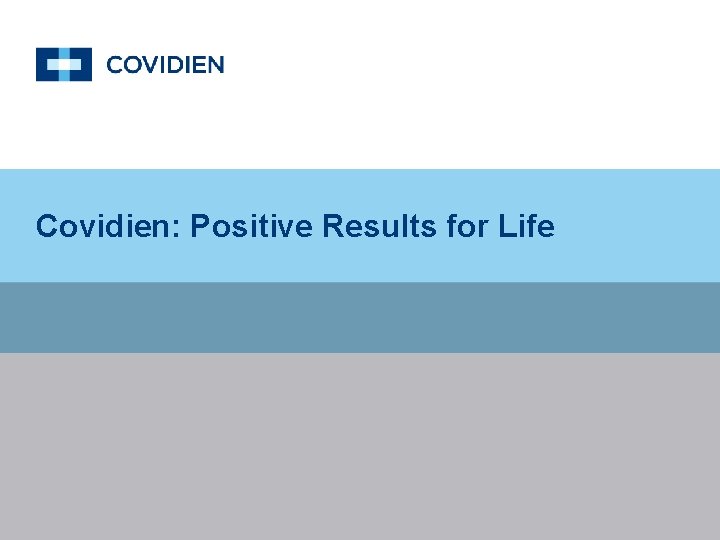 COVIDIEN

Covidien: Positive Results for Life